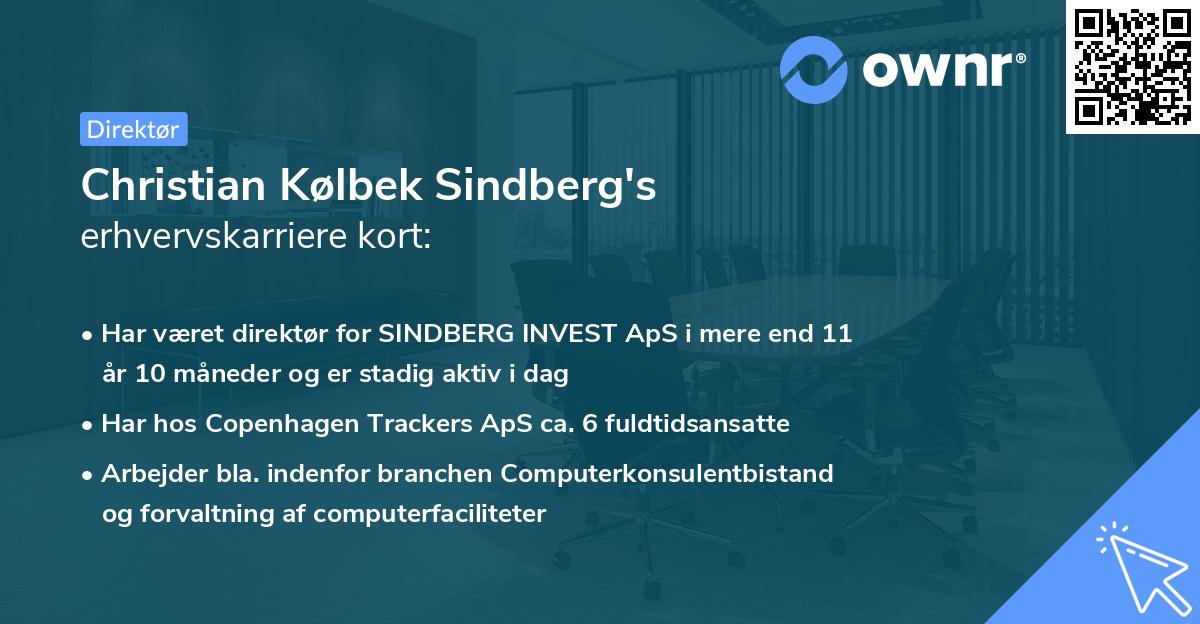 ownr®

Direktør

Christian Kølbek Sindberg's
erhvervskarriere kort:

• Har været direktør for SINDBERG INVEST ApS i mere end 11 år 10 måneder og er stadig aktiv i dag

• Har hos Copenhagen Trackers ApS ca. 6 fuldtidsansatte

• Arbejder bla. indenfor branchen Computerkonsulentbistand og forvaltning af computerfaciliteter